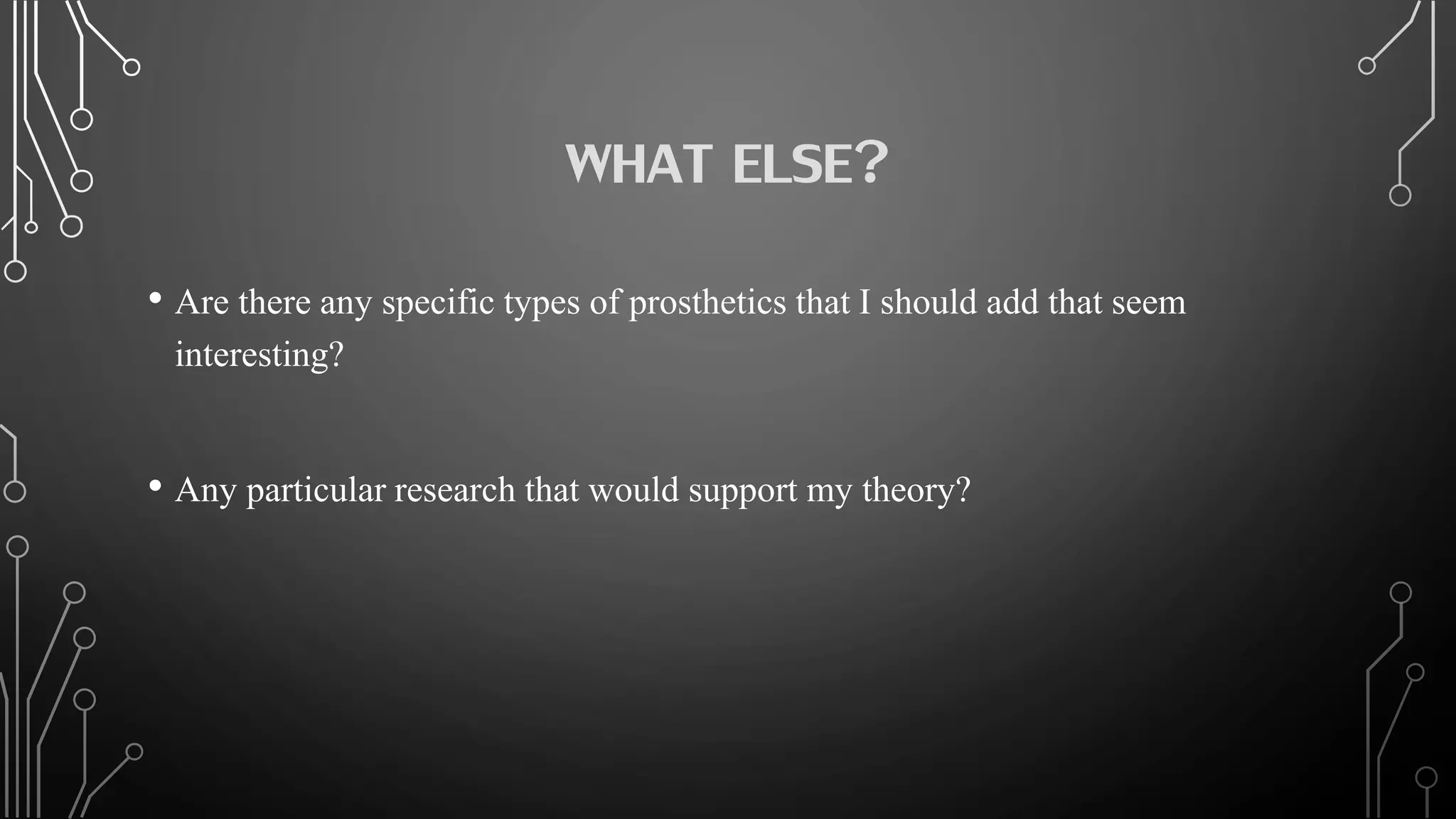 WHAT ELSE?

• Are there any specific types of prosthetics that I should add that seem interesting?

• Any particular research that would support my theory?